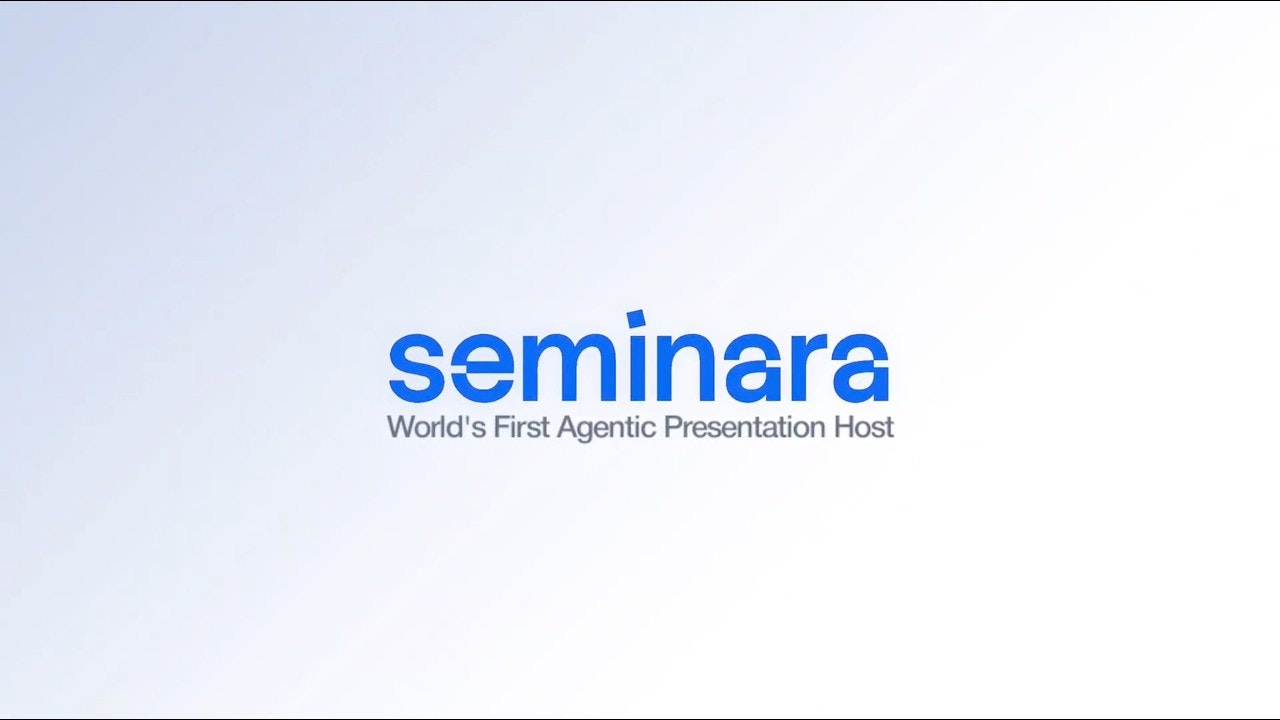 seminara
World's First Agentic Presentation Host